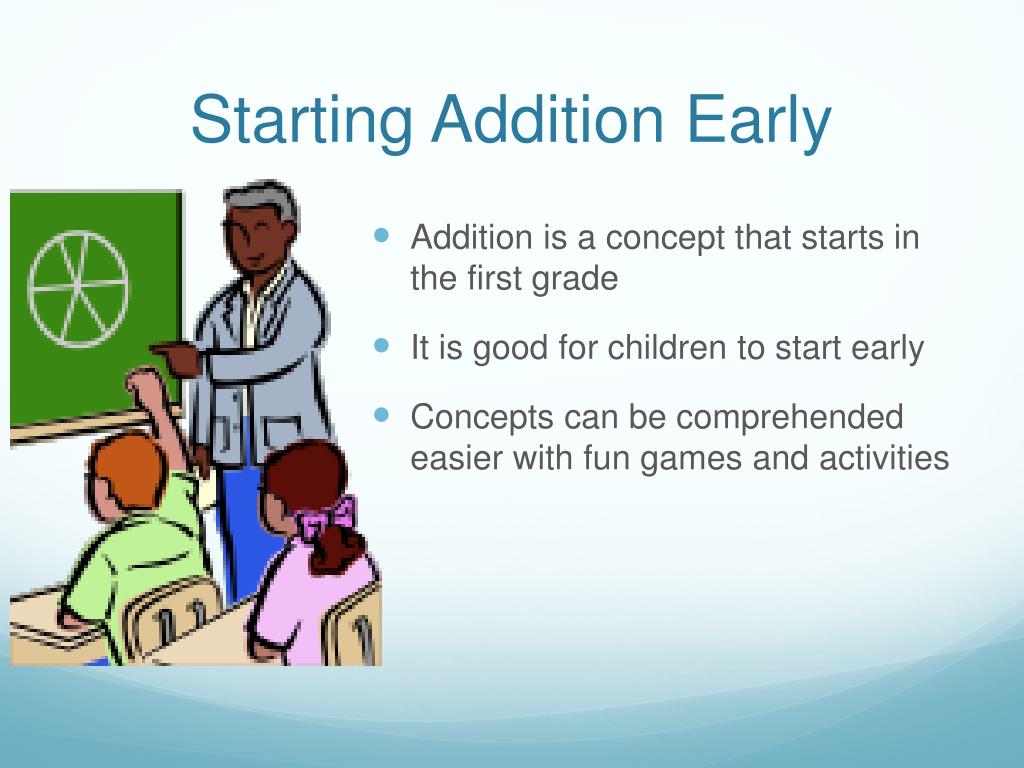 Starting Addition Early

- Addition is a concept that starts in the first grade
- It is good for children to start early
- Concepts can be comprehended easier with fun games and activities